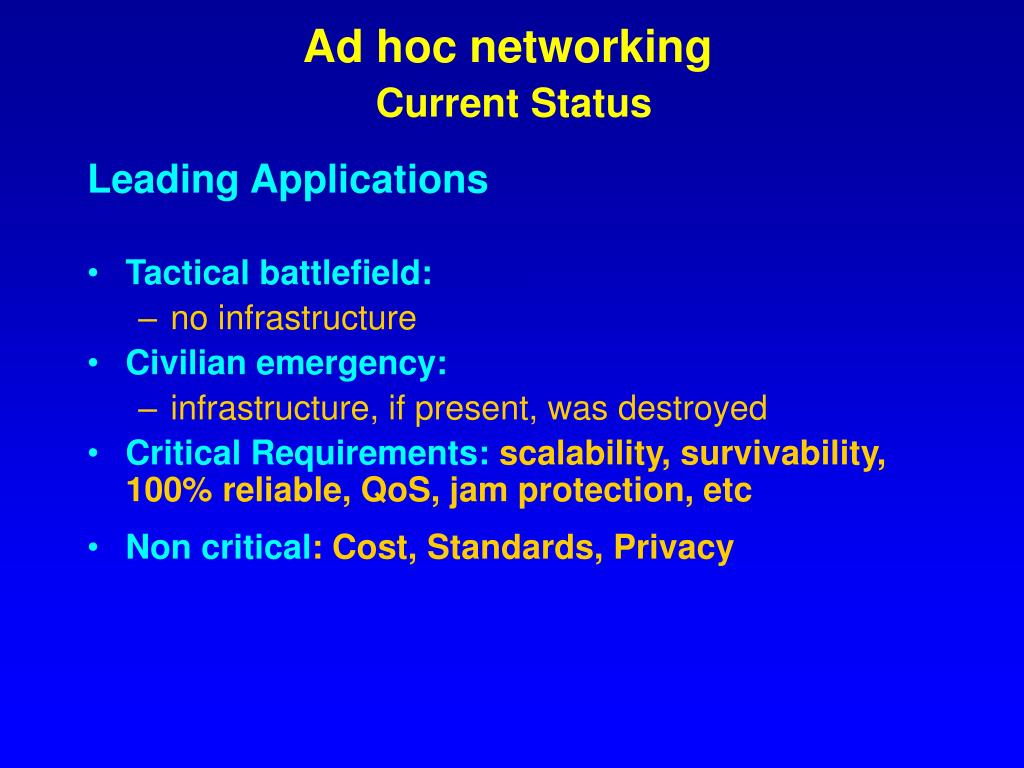 Ad hoc networking
Current Status

Leading Applications

• Tactical battlefield:
– no infrastructure
• Civilian emergency:
– infrastructure, if present, was destroyed
• Critical Requirements: scalability, survivability, 100% reliable, QoS, jam protection, etc
• Non critical: Cost, Standards, Privacy